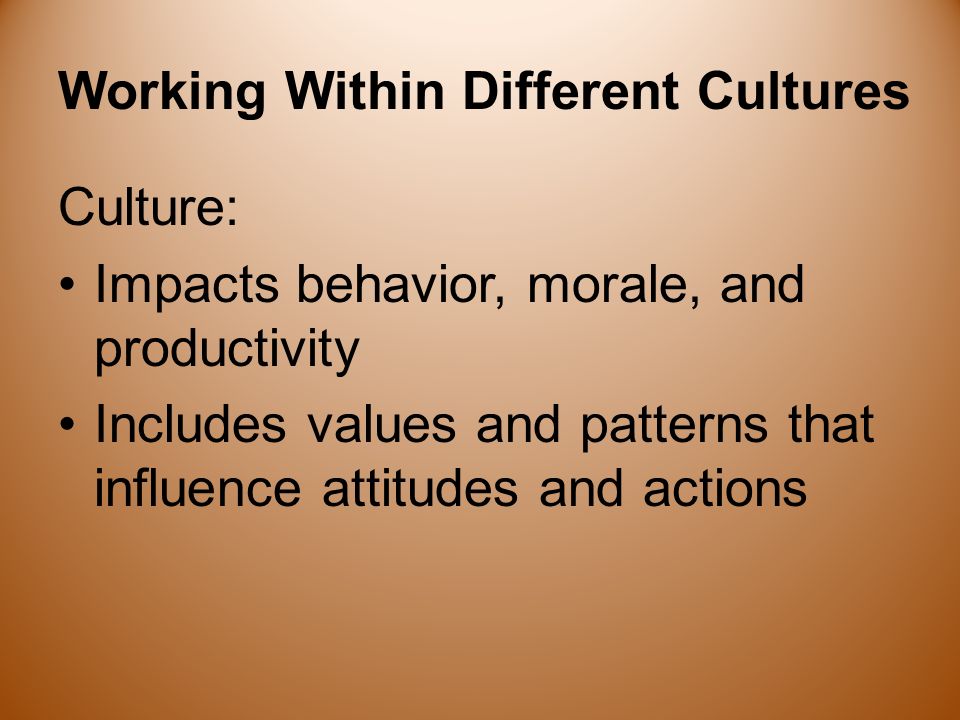 Working Within Different Cultures

Culture:

• Impacts behavior, morale, and productivity

• Includes values and patterns that influence attitudes and actions